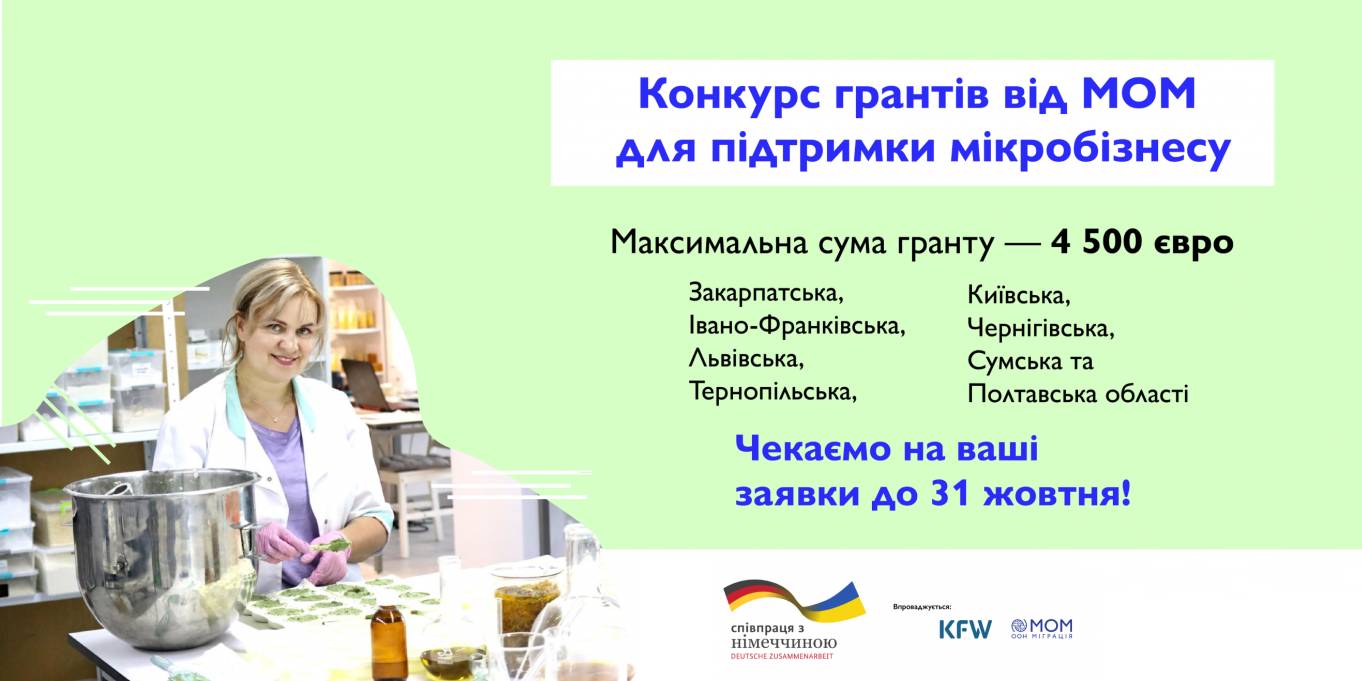 Конкурс грантів від МОМ для підтримки мікробізнесу

Максимальна сума гранту — 4 500 євро

Закарпатська,
Івано-Франківська,
Львівська,
Тернопільська,

Київська,
Чернігівська,
Сумська та
Полтавська області

Чекаємо на ваші заявки до 31 жовтня!

співпраця з німеччиною
DEUTSCHE ZUSAMMENARBEIT

Впроваджується:

KFW

МОМ
ООН МІГРАЦІЯ